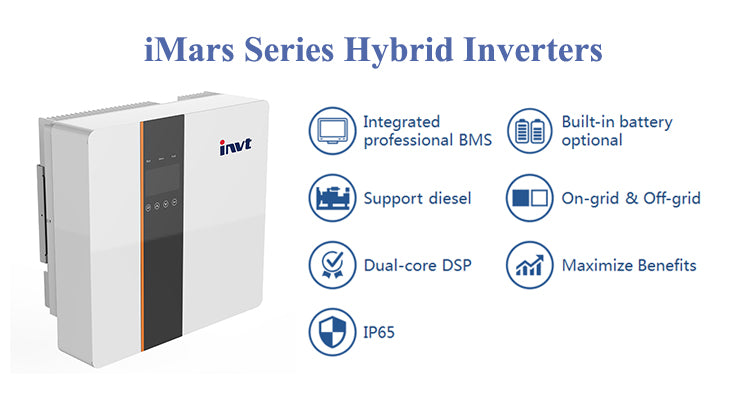 iMars Series Hybrid Inverters

invt

Integrated professional BMS

Built-in battery optional

Support diesel

On-grid & Off-grid

Dual-core DSP

Maximize Benefits

IP65